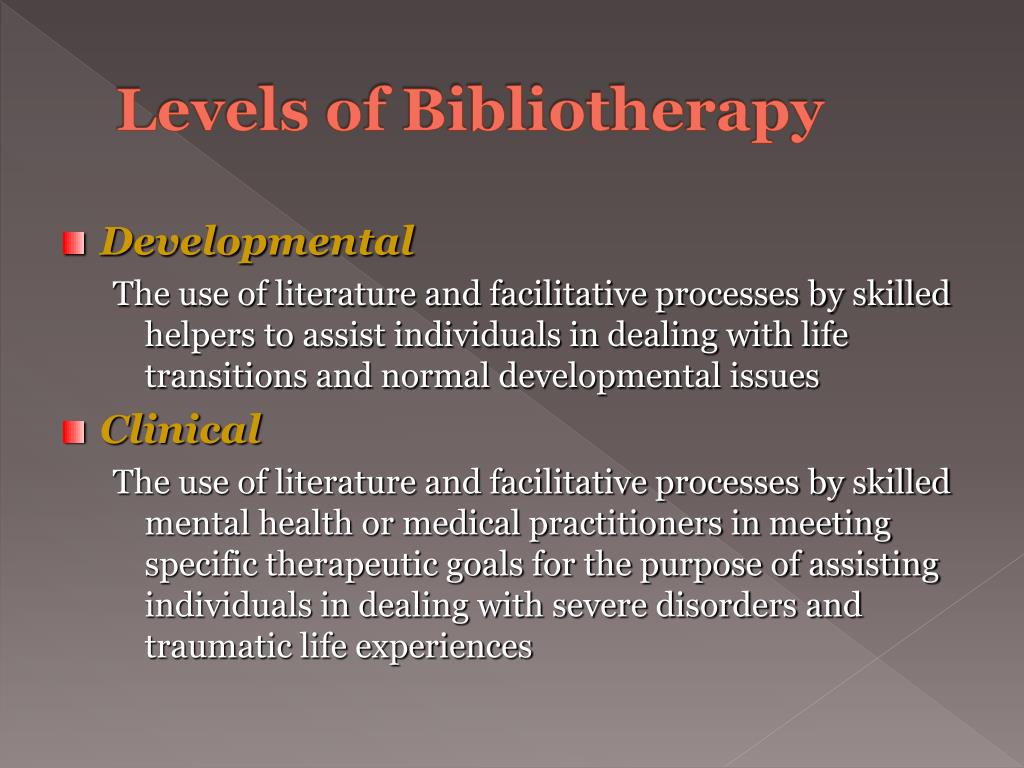 Levels of Bibliotherapy

Developmental

The use of literature and facilitative processes by skilled helpers to assist individuals in dealing with life transitions and normal developmental issues

Clinical

The use of literature and facilitative processes by skilled mental health or medical practitioners in meeting specific therapeutic goals for the purpose of assisting individuals in dealing with severe disorders and traumatic life experiences